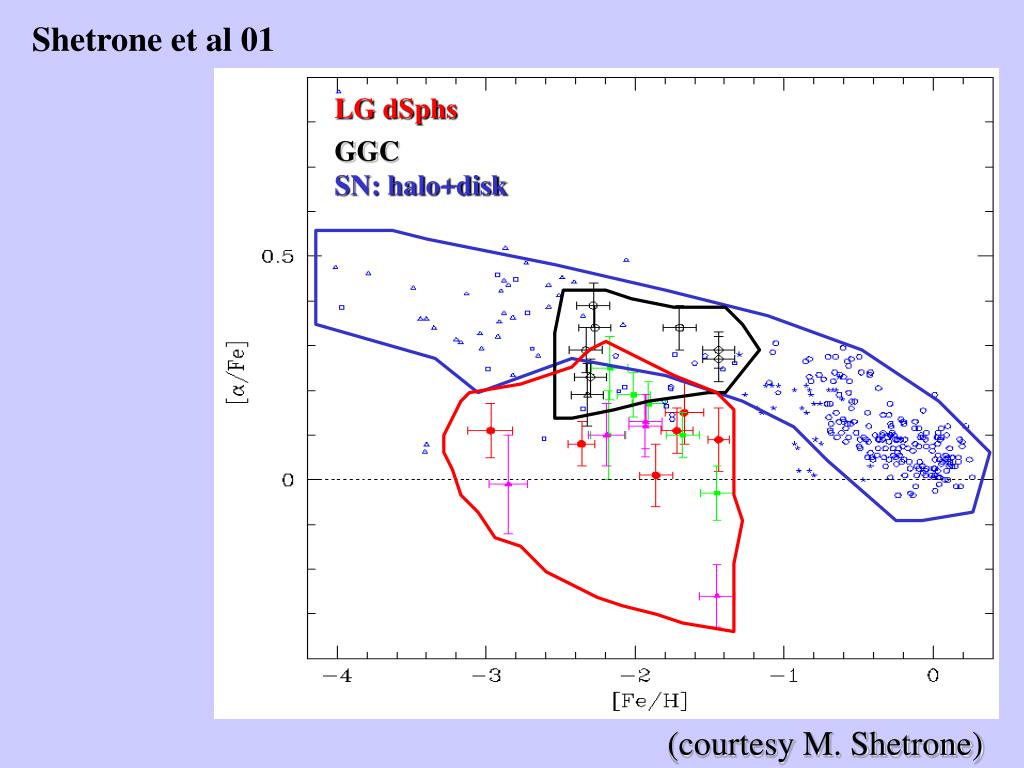 Shetrone et al 01

LG dSphs
GGC
SN: halo+disk

0.5
0
[α/Fe]
−4
−3
−2
−1
0
[Fe/H]

(courtesy M. Shetrone)